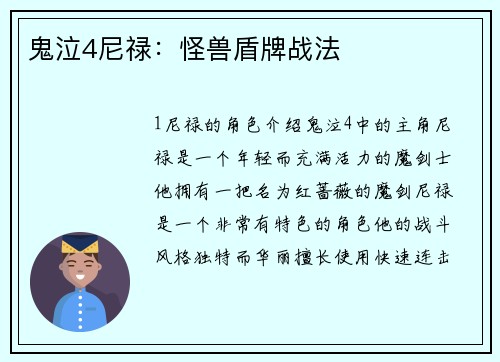 鬼泣4尼禄：怪兽盾牌战法

1尼禄的角色介绍鬼泣4中的主角尼禄是一个年轻而充满活力的魔剑士他拥有一把名为红蔷薇的魔剑尼禄是一个非常有特色的角色他的战斗风格独特而华丽擅长使用快速连击